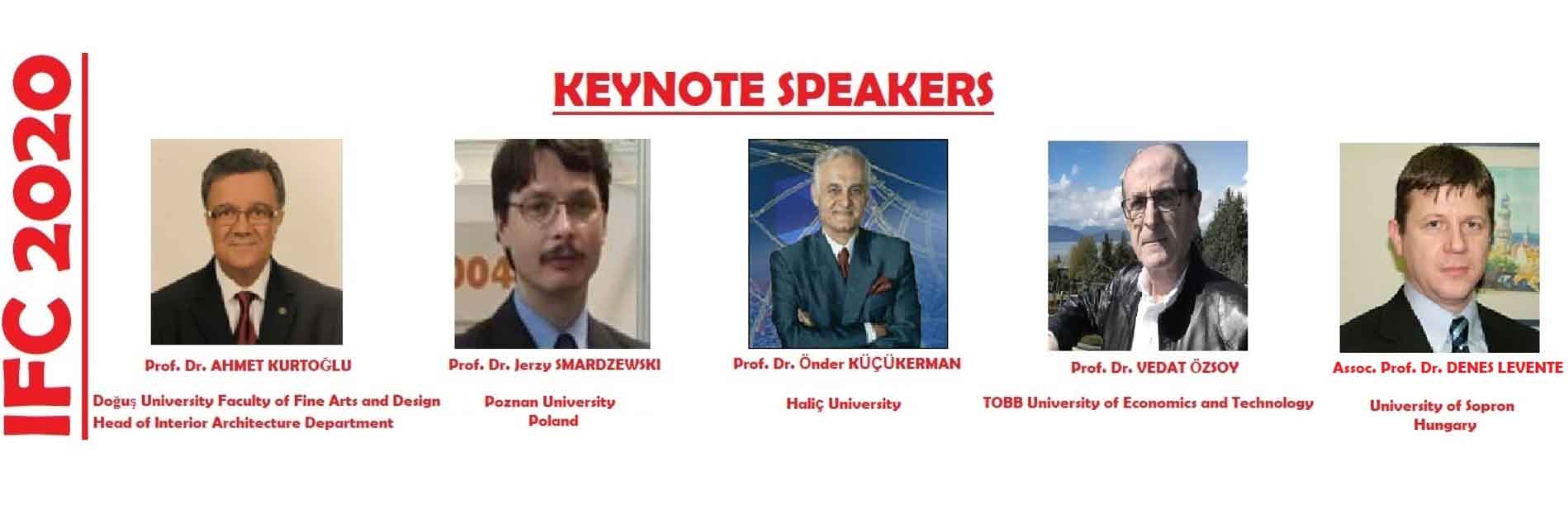 IFC 2020

KEYNOTE SPEAKERS

Prof. Dr. AHMET KURTOĞLU

Doğuş University Faculty of Fine Arts and Design
Head of Interior Architecture Department

Prof. Dr. Jerzy SMARDZEWSKI

Poznan University
Poland

Prof. Dr. Önder KÜÇÜKERMAN

Haliç University

Prof. Dr. VEDAT ÖZSOY

TOBB University of Economics and Technology

Assoc. Prof. Dr. DENES LEVENTE

University of Sopron
Hungary